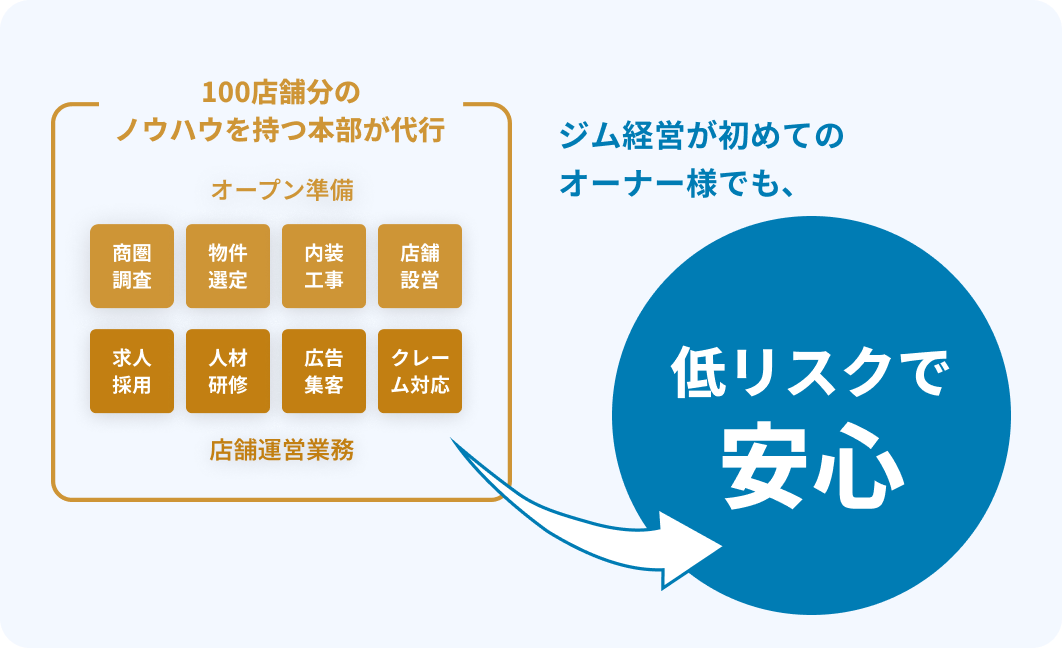 100店舗分の
ノウハウを持つ本部が代行

オープン準備

商圏調査

物件選定

内装工事

店舗設営

求人採用

人材研修

広告集客

クレーム対応

店舗運営業務

ジム経営が初めての
オーナー様でも、

低リスクで
安心